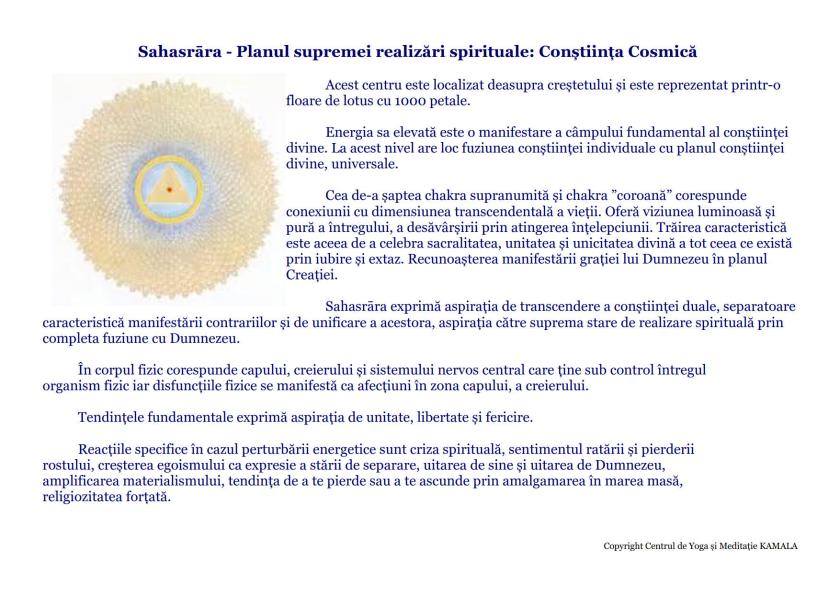 Sahasrāra - Planul supremei realizări spirituale: Conştiinţa Cosmică

Acest centru este localizat deasupra creştetului şi este reprezentat printr-o floare de lotus cu 1000 petale.

Energia sa elevată este o manifestare a câmpului fundamental al conştiinţei divine. La acest nivel are loc fuziunea conştiinţei individuale cu planul conştiinţei divine, universale.

Cea de-a şaptea chakra supranumită şi chakra "coroană" corespunde conexiunii cu dimensiunea transcendentală a vieţii. Oferă viziunea luminoasă şi pură a întregului, a desăvârşirii prin atingerea înţelepciunii. Trăirea caracteristică este aceea de a celebra sacralitatea, unitatea şi unicitatea divină a tot ceea ce există prin iubire şi extaz. Recunoaşterea manifestării graţiei lui Dumnezeu în planul Creaţiei.

Sahasrāra exprimă aspiraţia de transcendere a conştiinţei duale, separatoare caracteristică manifestării contrariilor şi de unificare a acestora, aspiraţia către suprema stare de realizare spirituală prin completa fuziune cu Dumnezeu.

În corpul fizic corespunde capului, creierului şi sistemului nervos central care ţine sub control întregul organism fizic iar disfuncţiile fizice se manifestă ca afecţiuni în zona capului, a creierului.

Tendinţele fundamentale exprimă aspiraţia de unitate, libertate şi fericire.

Reacţiile specifice în cazul perturbării energetice sunt criza spirituală, sentimentul ratării şi pierderii rostului, creşterea egoismului ca expresie a stării de separare, uitarea de sine şi uitarea de Dumnezeu, amplificarea materialismului, tendinţa de a te pierde sau a te ascunde prin amalgamarea în marea masă, religiozitatea forţată.

Copyright Centrul de Yoga şi Meditaţie KAMALA